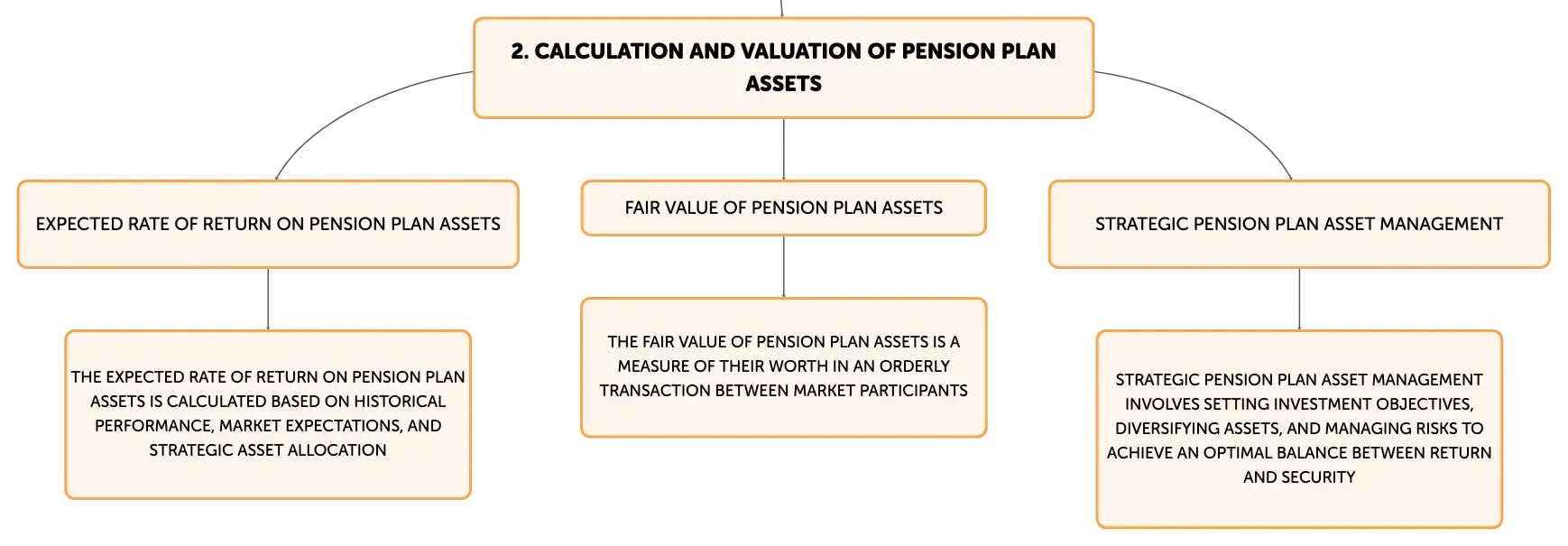 2. CALCULATION AND VALUATION OF PENSION PLAN ASSETS

EXPECTED RATE OF RETURN ON PENSION PLAN ASSETS

THE EXPECTED RATE OF RETURN ON PENSION PLAN ASSETS IS CALCULATED BASED ON HISTORICAL PERFORMANCE, MARKET EXPECTATIONS, AND STRATEGIC ASSET ALLOCATION

FAIR VALUE OF PENSION PLAN ASSETS

THE FAIR VALUE OF PENSION PLAN ASSETS IS A MEASURE OF THEIR WORTH IN AN ORDERLY TRANSACTION BETWEEN MARKET PARTICIPANTS

STRATEGIC PENSION PLAN ASSET MANAGEMENT

STRATEGIC PENSION PLAN ASSET MANAGEMENT INVOLVES SETTING INVESTMENT OBJECTIVES, DIVERSIFYING ASSETS, AND MANAGING RISKS TO ACHIEVE AN OPTIMAL BALANCE BETWEEN RETURN AND SECURITY